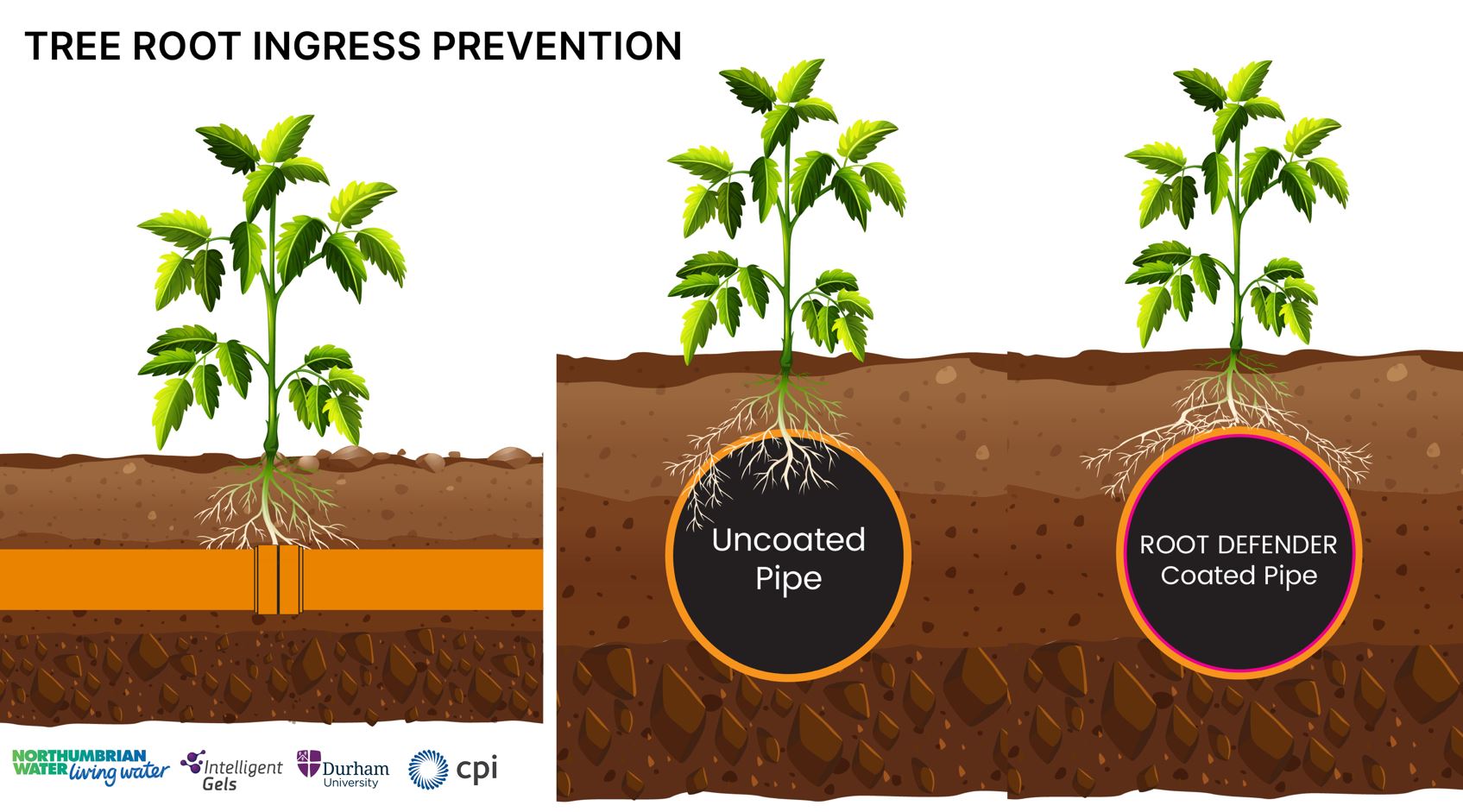 TREE ROOT INGRESS PREVENTION

Uncoated Pipe

ROOT DEFENDER Coated Pipe

NORTHUMBRIAN WATER living water

Intelligent Gels

Durham University

cpi